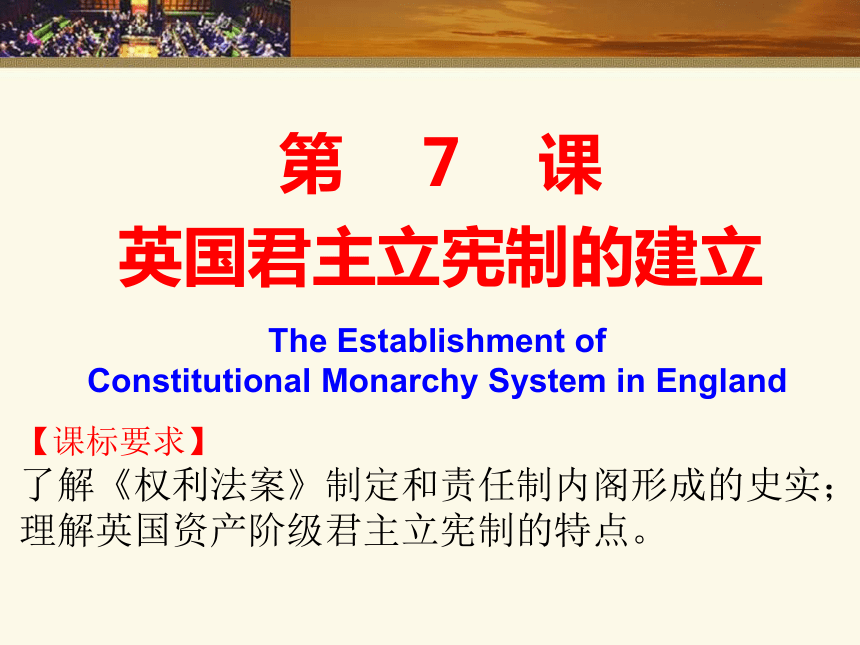 第 7 课

英国君主立宪制的建立

The Establishment of Constitutional Monarchy System in England

【课标要求】
了解《权利法案》制定和责任制内阁形成的史实；理解英国资产阶级君主立宪制的特点。